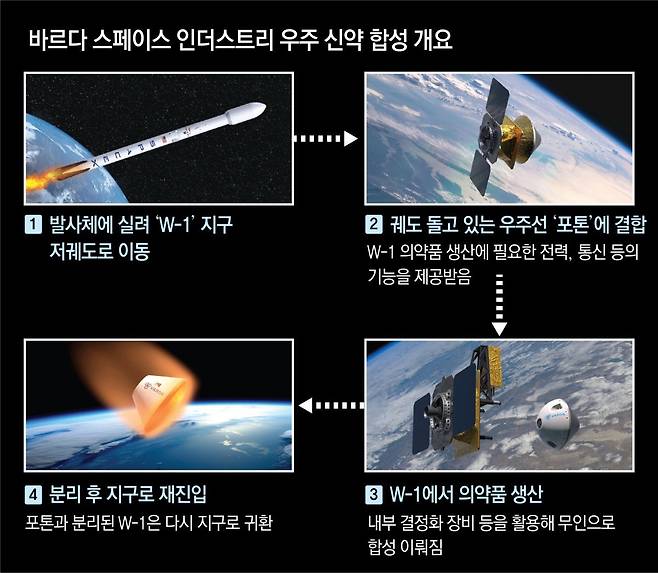 바르다 스페이스 인더스트리 우주 신약 합성 개요

1 발사체에 실려 'W-1' 지구 저궤도로 이동

2 궤도 돌고 있는 우주선 '포톤'에 결합
W-1 의약품 생산에 필요한 전력, 통신 등의 기능을 제공받음

3 W-1에서 의약품 생산
내부 결정화 장비 등을 활용해 무인으로 합성 이뤄짐

4 분리 후 지구로 재진입
포톤과 분리된 W-1은 다시 지구로 귀환